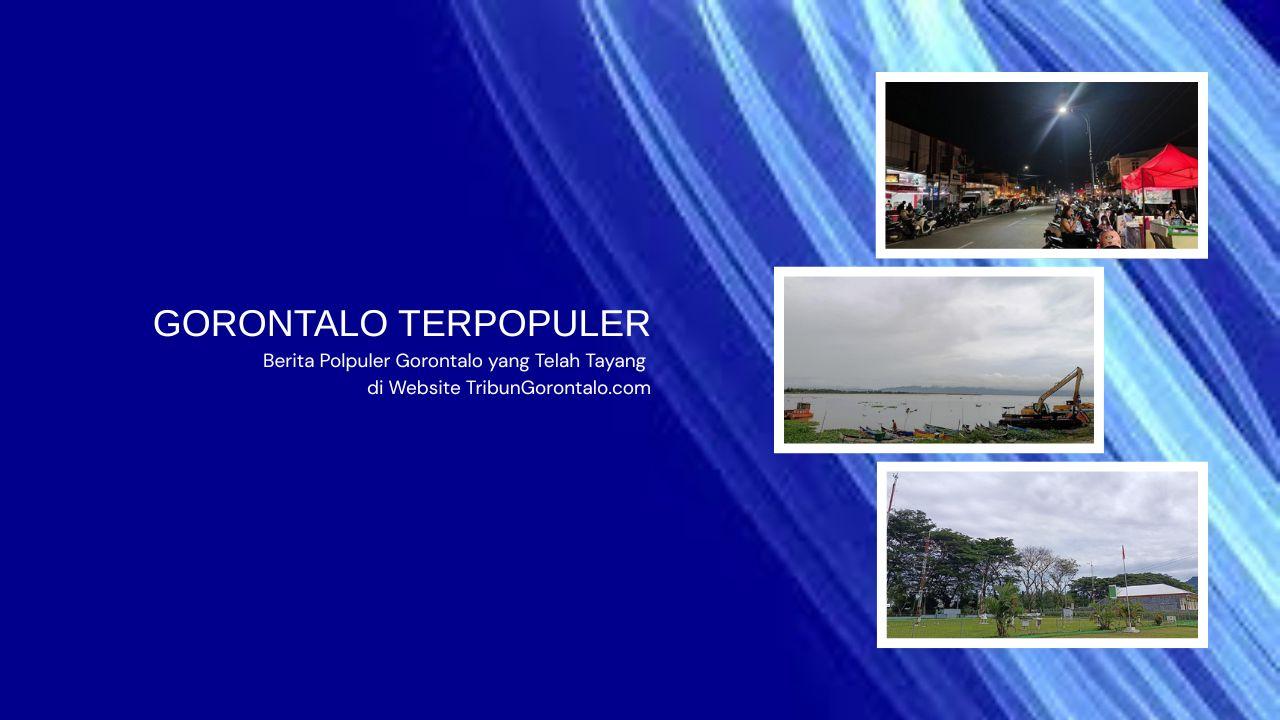 GORONTALO TERPOPULER

Berita Polpuler Gorontalo yang Telah Tayang di Website TribunGorontalo.com